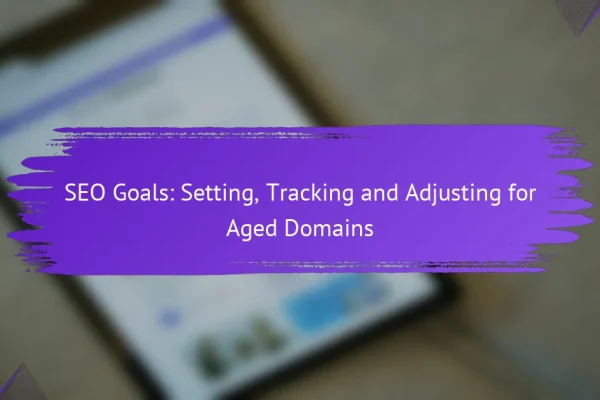 SEO Goals: Setting, Tracking and Adjusting for Aged Domains